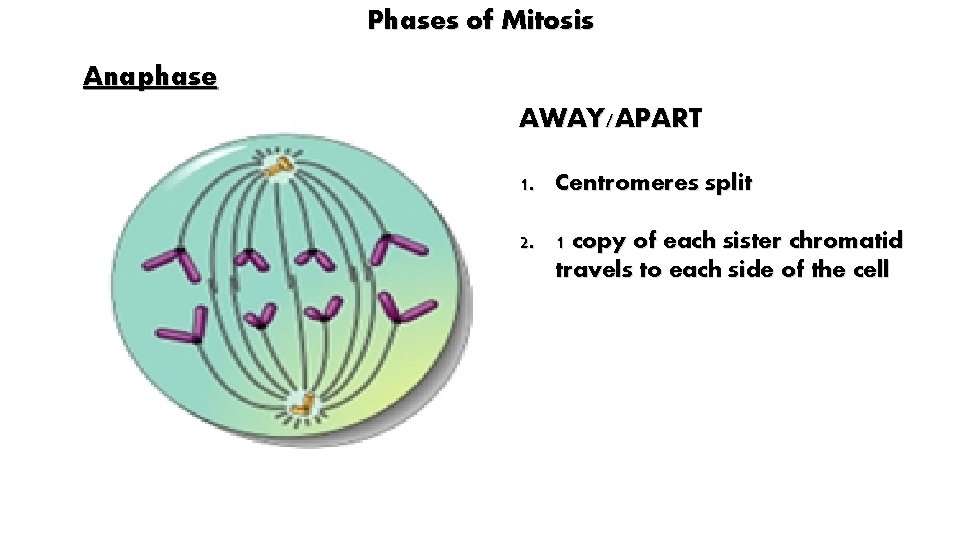 Phases of Mitosis

Anaphase

AWAY/APART

1. Centromeres split

2. 1 copy of each sister chromatid travels to each side of the cell